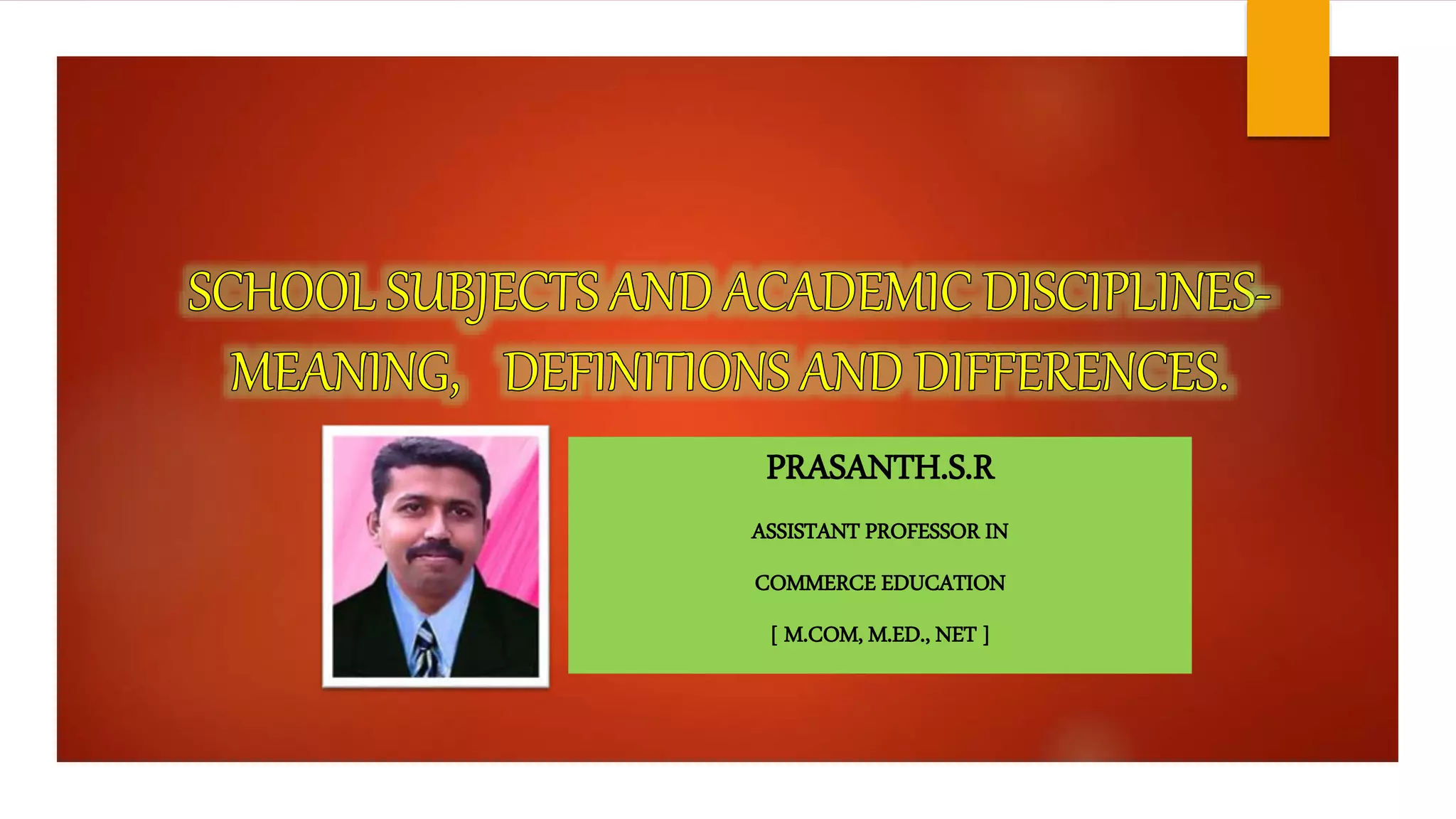 SCHOOL SUBJECTS AND ACADEMIC DISCIPLINES- MEANING, DEFINITIONS AND DIFFERENCES.

PRASANTH.S.R

ASSISTANT PROFESSOR IN

COMMERCE EDUCATION

[ M.COM, M.ED., NET ]